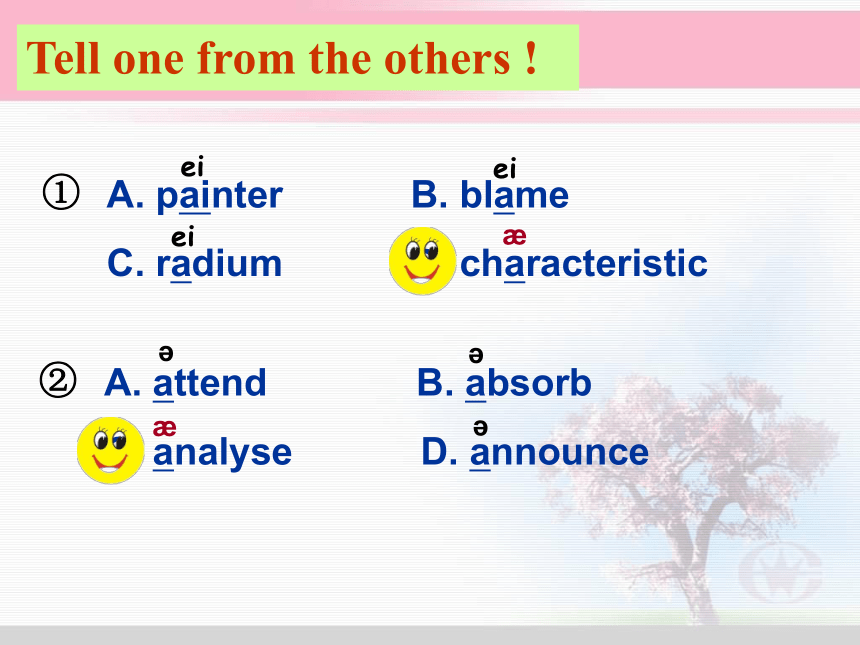 Tell one from the others !

① A. painter ei    B. blame ei
C. radium ei    characteristic æ

② A. attend ə    B. absorb ə
analyse æ    D. announce ə